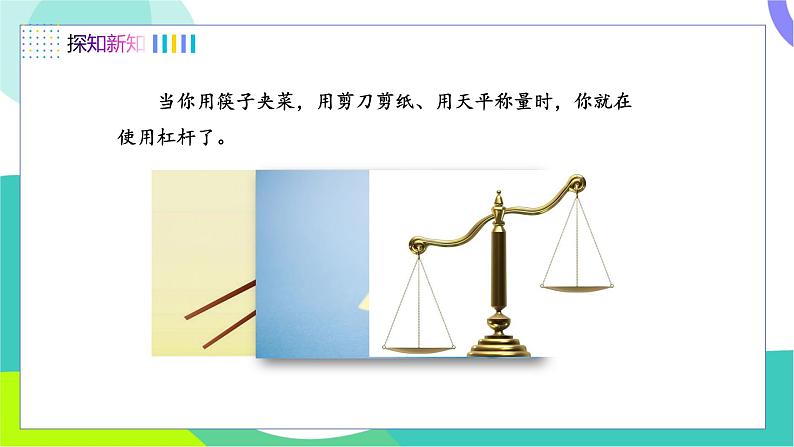 探知新知

当你用筷子夹菜，用剪刀剪纸、用天平称量时，你就在使用杠杆了。